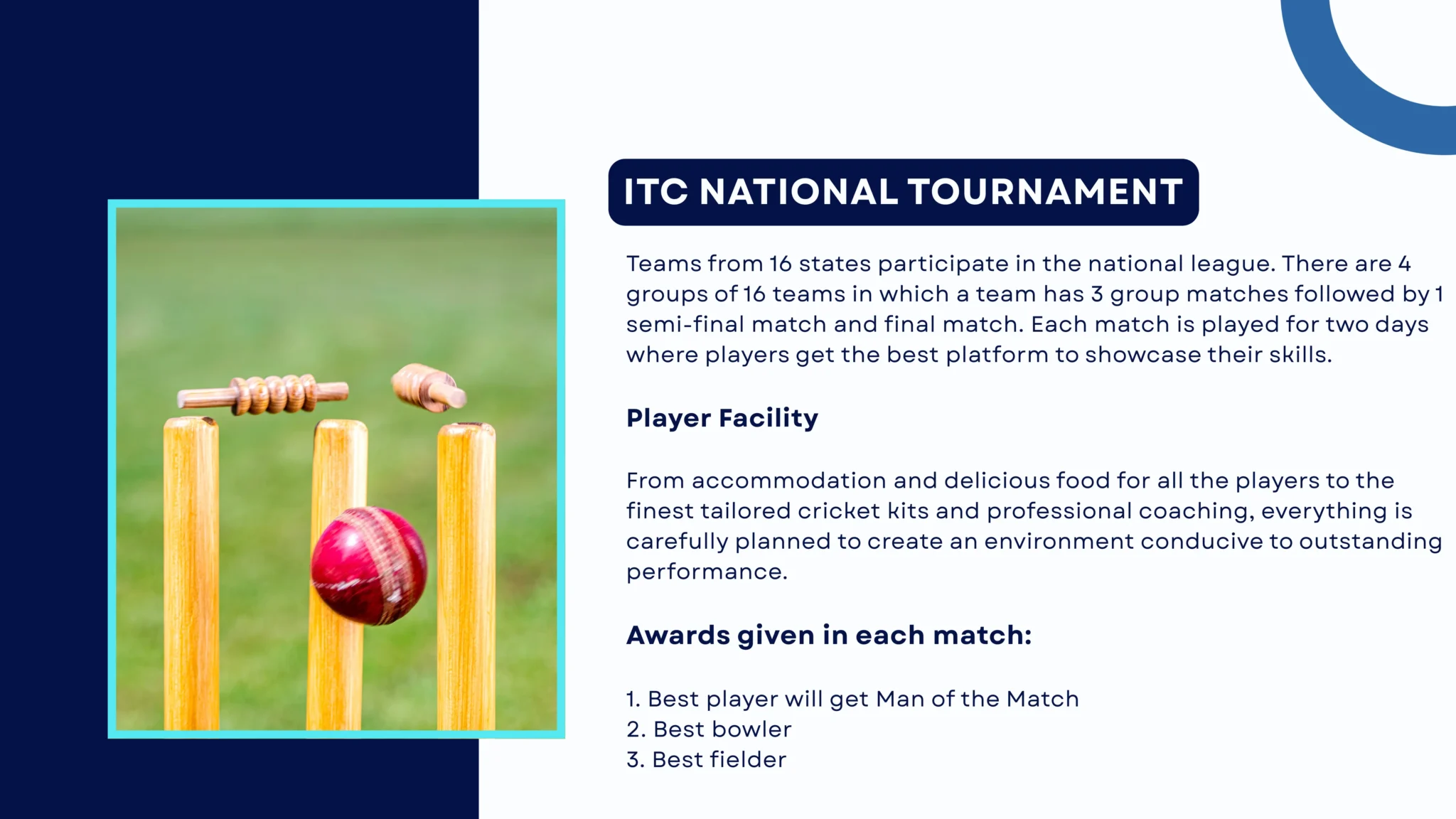 ITC NATIONAL TOURNAMENT

Teams from 16 states participate in the national league. There are 4 groups of 16 teams in which a team has 3 group matches followed by 1 semi-final match and final match. Each match is played for two days where players get the best platform to showcase their skills.

Player Facility

From accommodation and delicious food for all the players to the finest tailored cricket kits and professional coaching, everything is carefully planned to create an environment conducive to outstanding performance.

Awards given in each match:

1. Best player will get Man of the Match
2. Best bowler
3. Best fielder